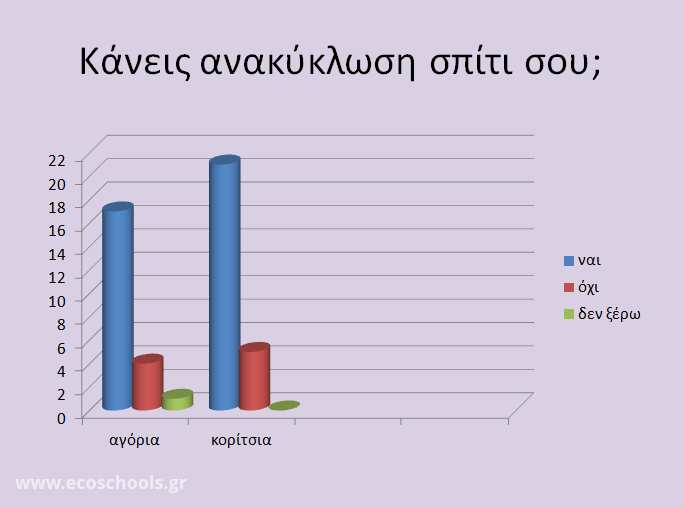 Κάνεις ανακύκλωση σπίτι σου;

22
20
18
16
14
12
10
8
6
4
2
0

αγόρια
κορίτσια

ναι
όχι
δεν ξέρω

www.ecoschools.gr